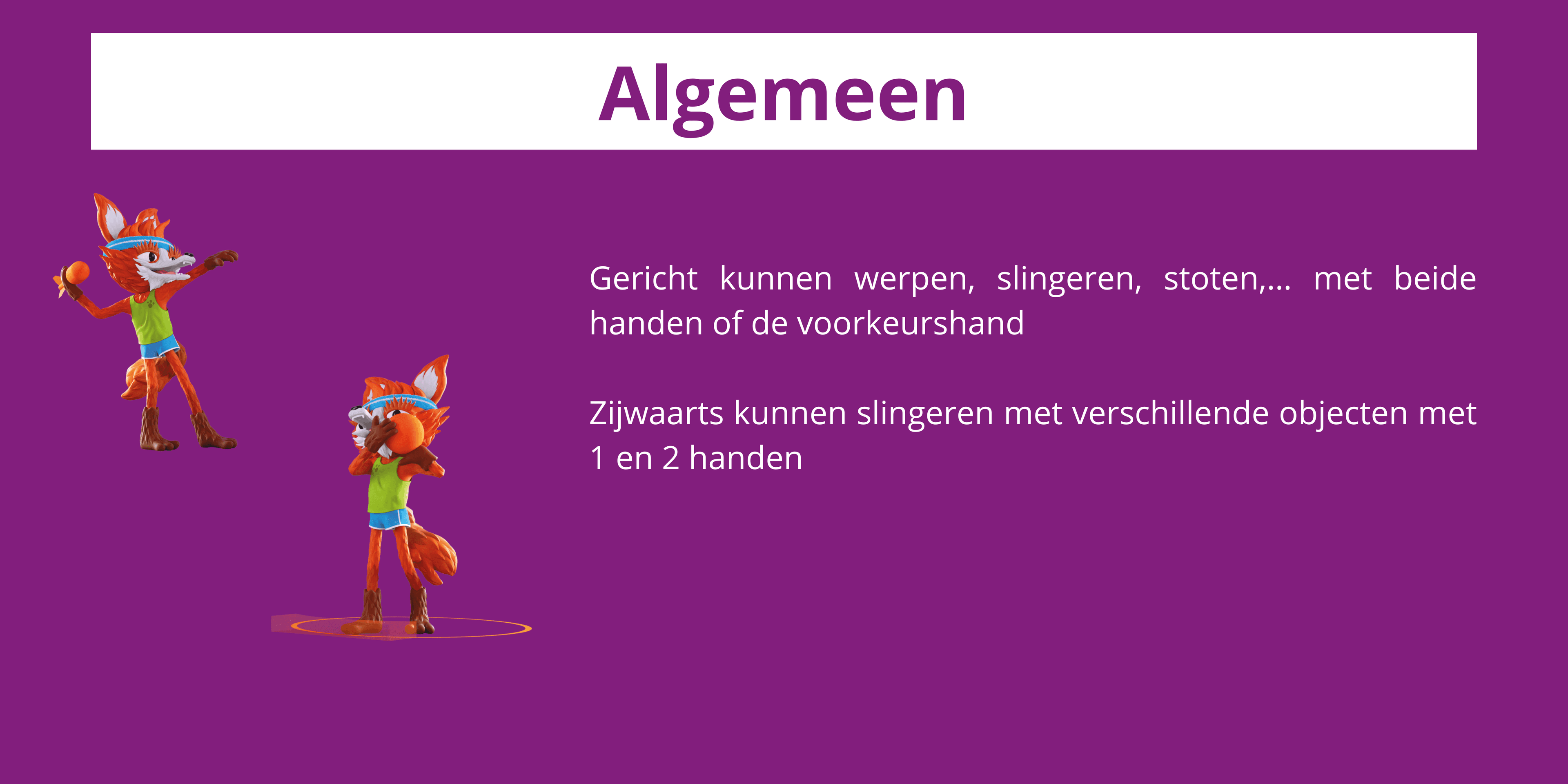 Algemeen

Gericht kunnen werpen, slingeren, stoten,... met beide handen of de voorkeurshand

Zijwaarts kunnen slingeren met verschillende objecten met 1 en 2 handen